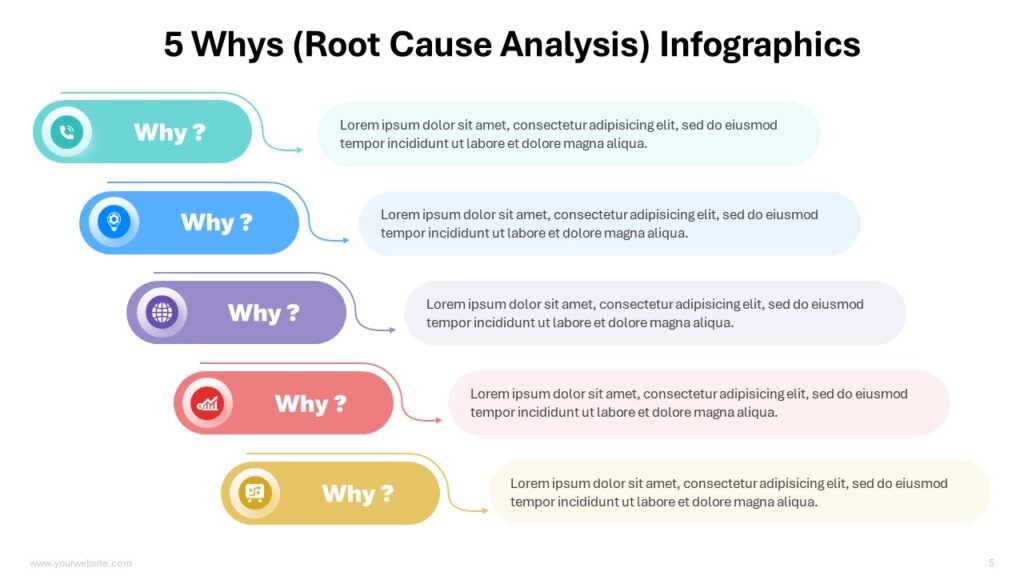 5 Whys (Root Cause Analysis) Infographics

Why ?

Lorem ipsum dolor sit amet, consectetur adipisicing elit, sed do eiusmod tempor incididunt ut labore et dolore magna aliqua.

Why ?

Lorem ipsum dolor sit amet, consectetur adipisicing elit, sed do eiusmod tempor incididunt ut labore et dolore magna aliqua.

Why ?

Lorem ipsum dolor sit amet, consectetur adipisicing elit, sed do eiusmod tempor incididunt ut labore et dolore magna aliqua.

Why ?

Lorem ipsum dolor sit amet, consectetur adipisicing elit, sed do eiusmod tempor incididunt ut labore et dolore magna aliqua.

Why ?

Lorem ipsum dolor sit amet, consectetur adipisicing elit, sed do eiusmod tempor incididunt ut labore et dolore magna aliqua.

www.yourwebsite.com

5